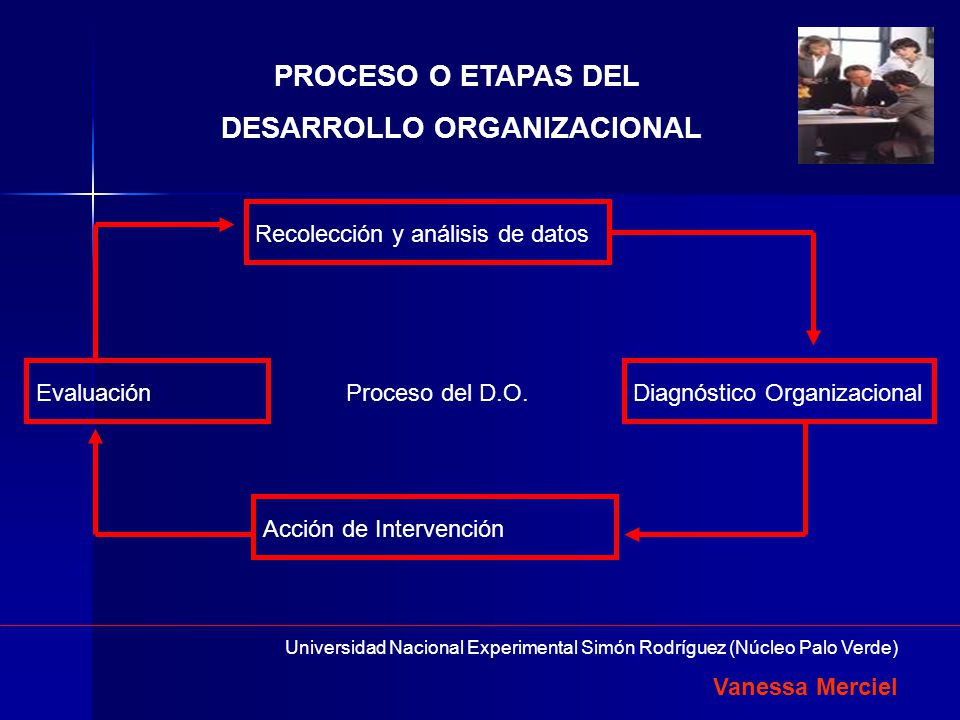 PROCESO O ETAPAS DEL
DESARROLLO ORGANIZACIONAL

Recolección y análisis de datos

Evaluación

Proceso del D.O.

Diagnóstico Organizacional

Acción de Intervención

Universidad Nacional Experimental Simón Rodríguez (Núcleo Palo Verde)

Vanessa Merciel